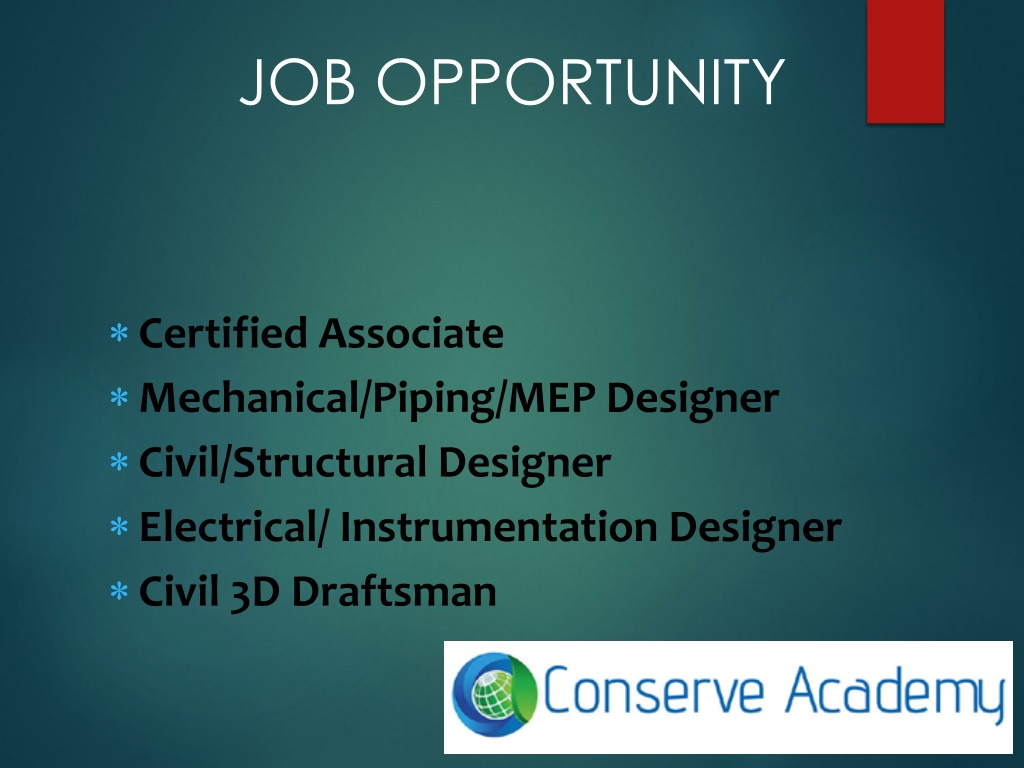 JOB OPPORTUNITY

* Certified Associate
* Mechanical/Piping/MEP Designer
* Civil/Structural Designer
* Electrical/ Instrumentation Designer
* Civil 3D Draftsman

Conserve Academy